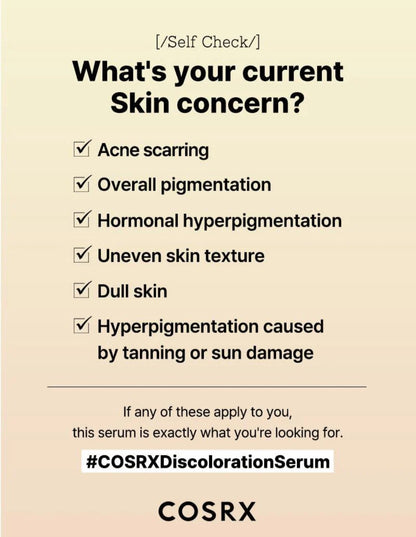 [/Self Check/]

What's your current Skin concern?

☑ Acne scarring

☑ Overall pigmentation

☑ Hormonal hyperpigmentation

☑ Uneven skin texture

☑ Dull skin

☑ Hyperpigmentation caused by tanning or sun damage

If any of these apply to you, this serum is exactly what you're looking for.

#COSRXDiscolorationSerum

COSRX